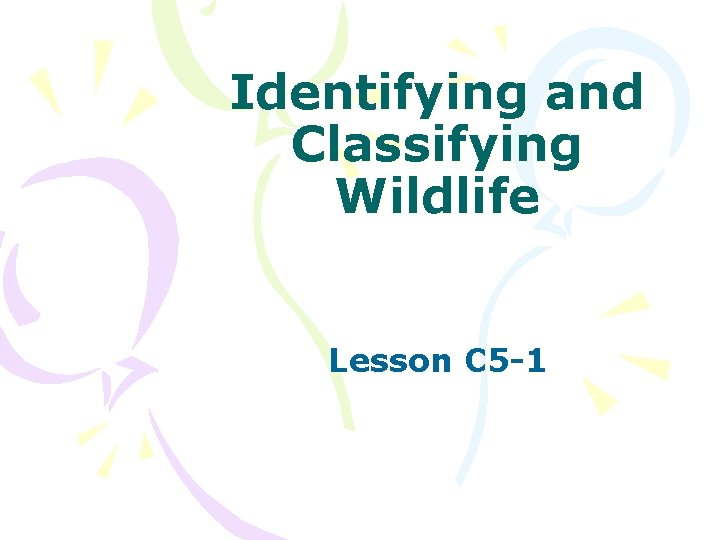 Identifying and Classifying Wildlife

Lesson C5-1